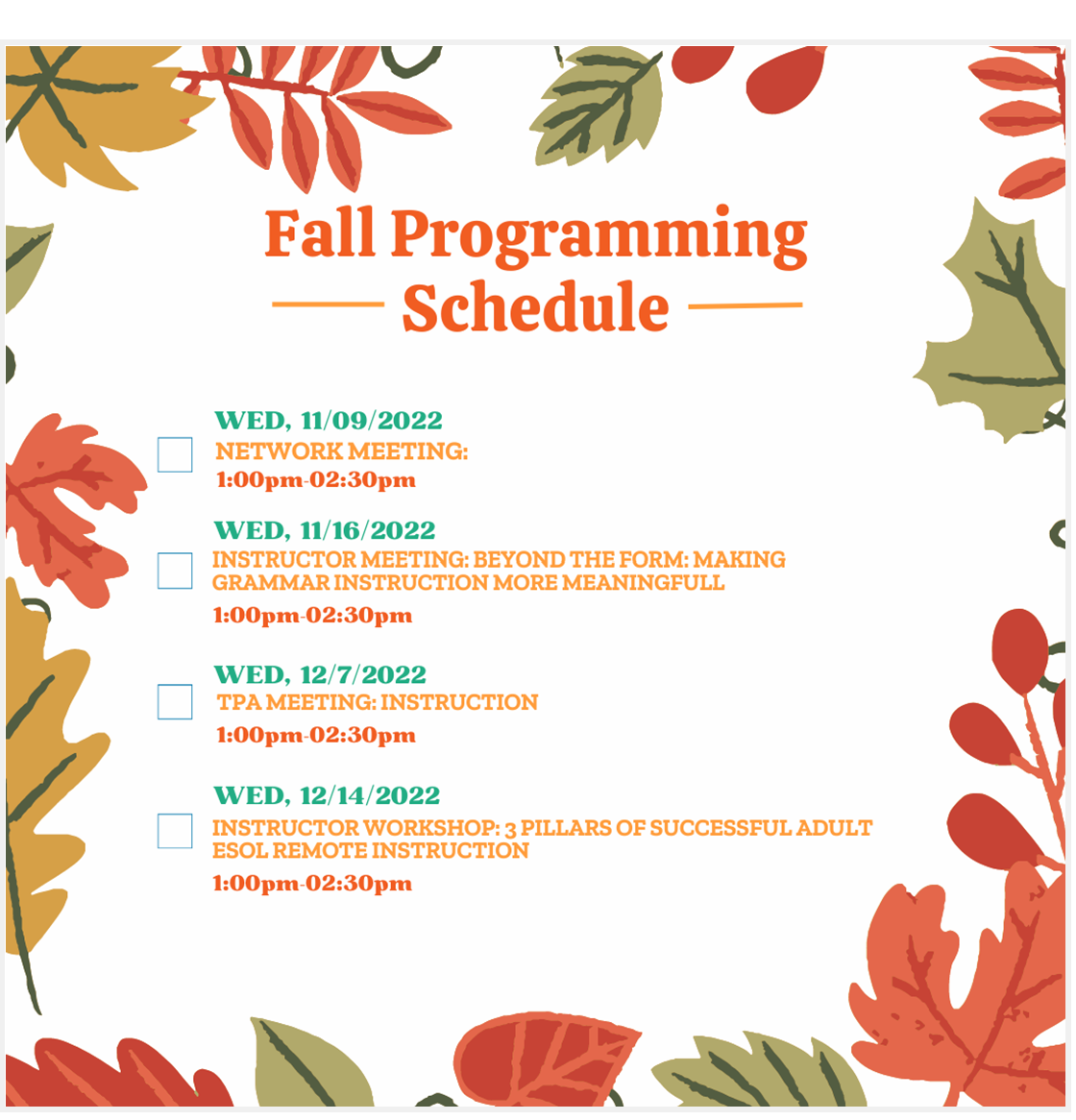 Fall Programming Schedule

WED, 11/09/2022
NETWORK MEETING:
1:00pm-02:30pm

WED, 11/16/2022
INSTRUCTOR MEETING: BEYOND THE FORM: MAKING GRAMMAR INSTRUCTION MORE MEANINGFULL
1:00pm-02:30pm

WED, 12/7/2022
TPA MEETING: INSTRUCTION
1:00pm-02:30pm

WED, 12/14/2022
INSTRUCTOR WORKSHOP: 3 PILLARS OF SUCCESSFUL ADULT ESOL REMOTE INSTRUCTION
1:00pm-02:30pm